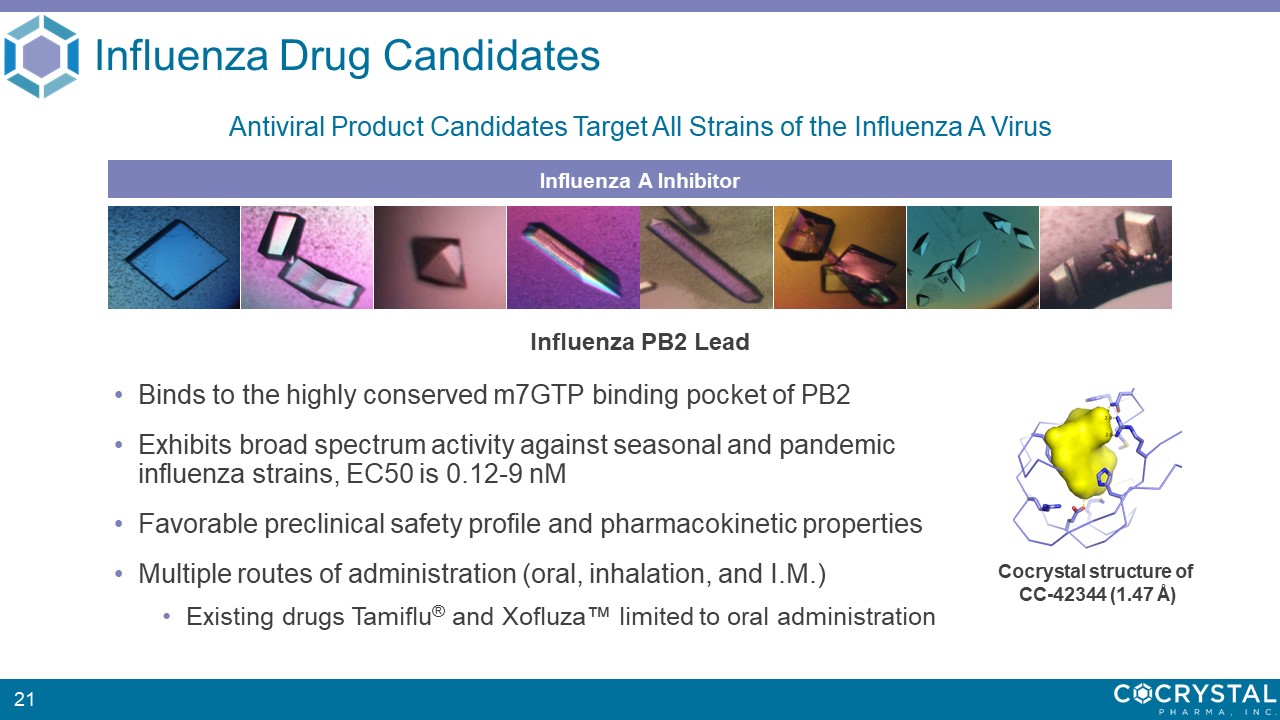 Influenza Drug Candidates

Antiviral Product Candidates Target All Strains of the Influenza A Virus

Influenza A Inhibitor

Influenza PB2 Lead

• Binds to the highly conserved m7GTP binding pocket of PB2

• Exhibits broad spectrum activity against seasonal and pandemic influenza strains, EC50 is 0.12-9 nM

• Favorable preclinical safety profile and pharmacokinetic properties

• Multiple routes of administration (oral, inhalation, and I.M.)

• Existing drugs Tamiflu® and Xofluza™ limited to oral administration

Cocrystal structure of CC-42344 (1.47 Å)

21

COCRYSTAL PHARMA, INC